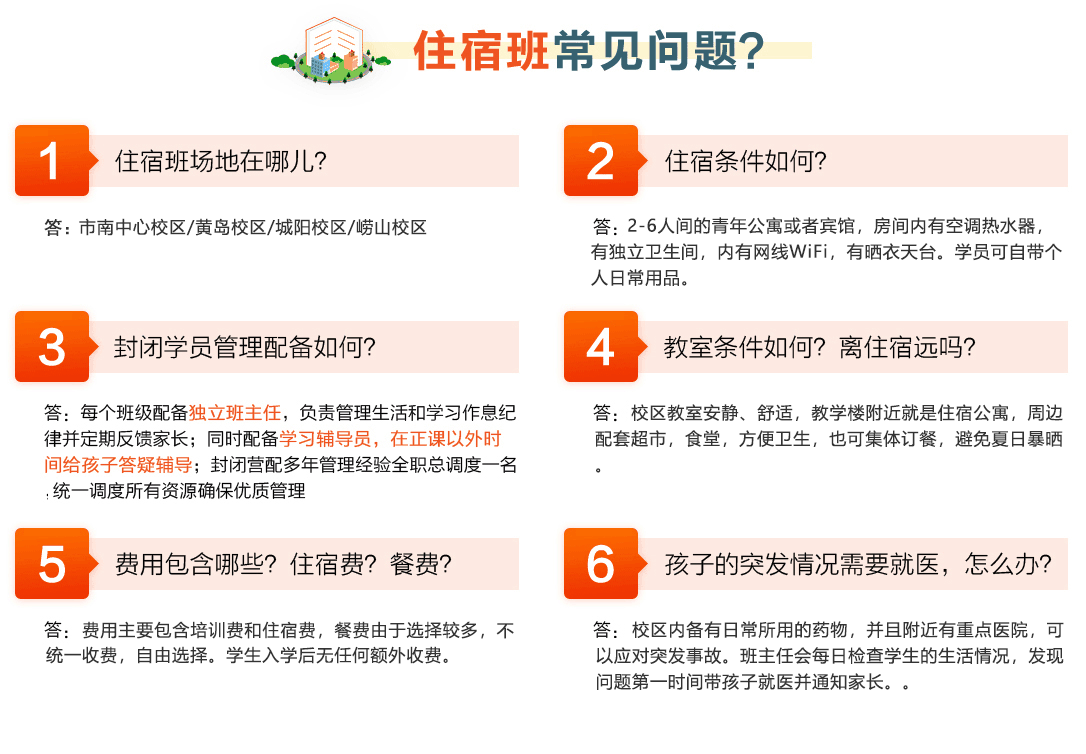 住宿班常见问题?

1 住宿班场地在哪儿?

答：市南中心校区/黄岛校区/城阳校区/崂山校区

2 住宿条件如何?

答：2-6人间的青年公寓或者宾馆，房间内有空调热水器，有独立卫生间，内有网线WiFi，有晒衣天台。学员可自带个人日常用品。

3 封闭学员管理配备如何?

答：每个班级配备独立班主任，负责管理生活和学习作息纪律并定期反馈家长；同时配备学习辅导员，在正课以外时间给孩子答疑辅导；封闭营配多年管理经验全职总调度一名，统一调度所有资源确保优质管理

4 教室条件如何？离住宿远吗?

答：校区教室安静、舒适，教学楼附近就是住宿公寓，周边配套超市，食堂，方便卫生，也可集体订餐，避免夏日暴晒。

5 费用包含哪些？住宿费？餐费?

答：费用主要包含培训费和住宿费，餐费由于选择较多，不统一收费，自由选择。学生入学后无任何额外收费。

6 孩子的突发情况需要就医，怎么办?

答：校区内备有日常所用的药物，并且附近有重点医院，可以应对突发事故。班主任会每日检查学生的生活情况，发现问题第一时间带孩子就医并通知家长。。